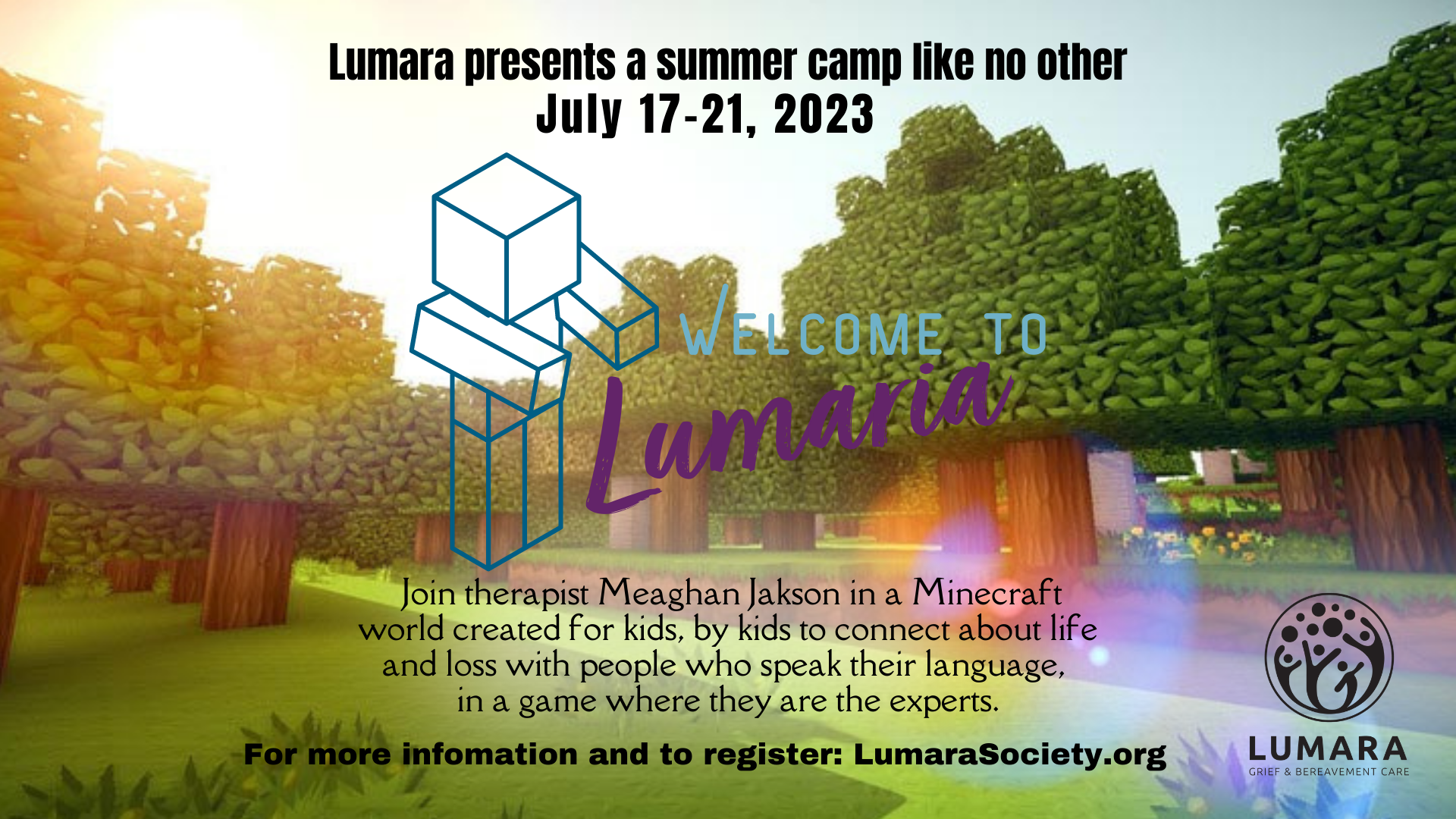 Lumara presents a summer camp like no other
July 17-21, 2023

WELCOME TO
Lumaria

Join therapist Meaghan Jakson in a Minecraft world created for kids, by kids to connect about life and loss with people who speak their language, in a game where they are the experts.

For more infomation and to register: LumaraSociety.org

LUMARA
GRIEF & BEREAVEMENT CARE